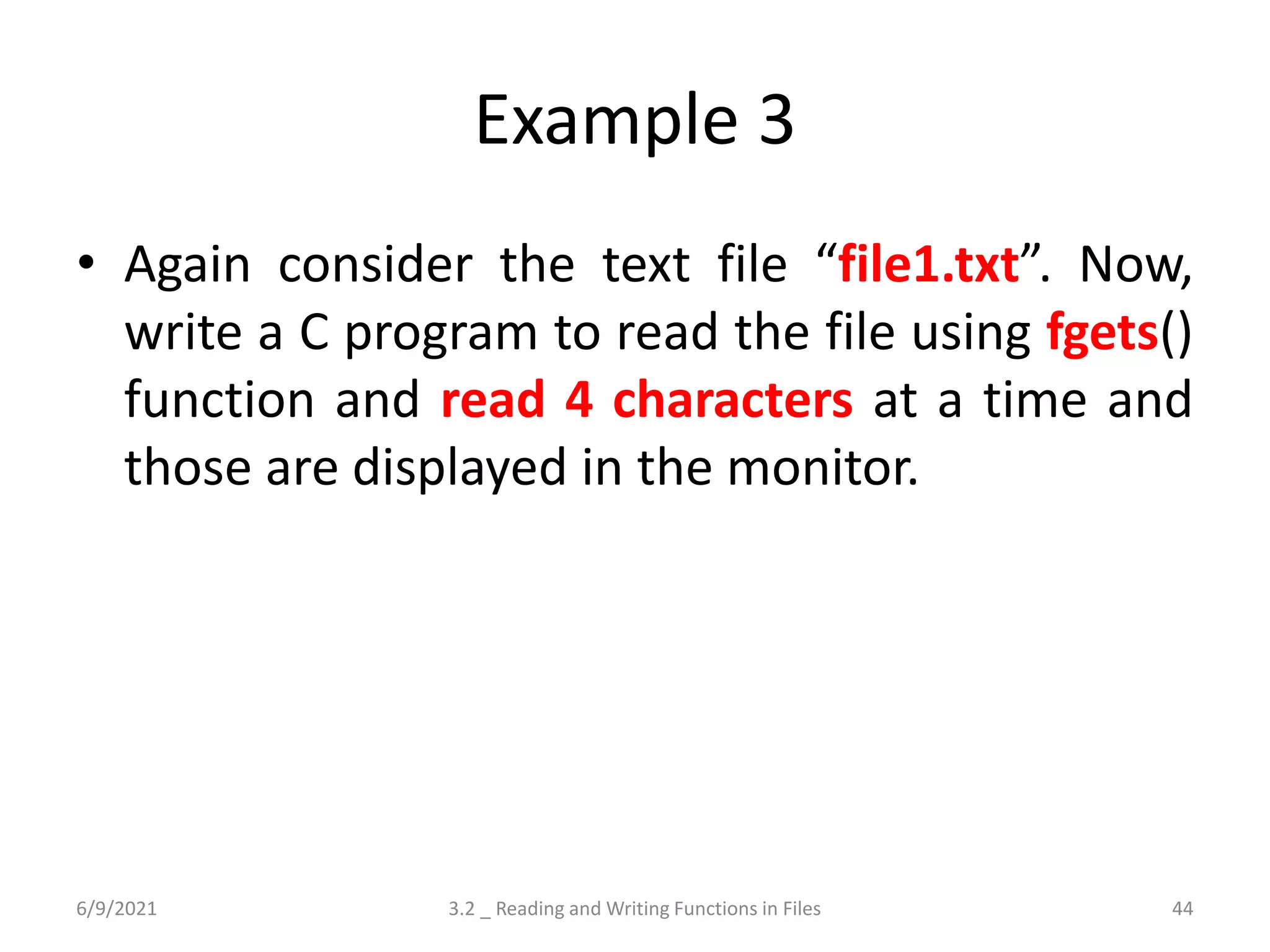 Example 3

• Again consider the text file “file1.txt”. Now, write a C program to read the file using fgets() function and read 4 characters at a time and those are displayed in the monitor.

6/9/2021

3.2 _ Reading and Writing Functions in Files

44